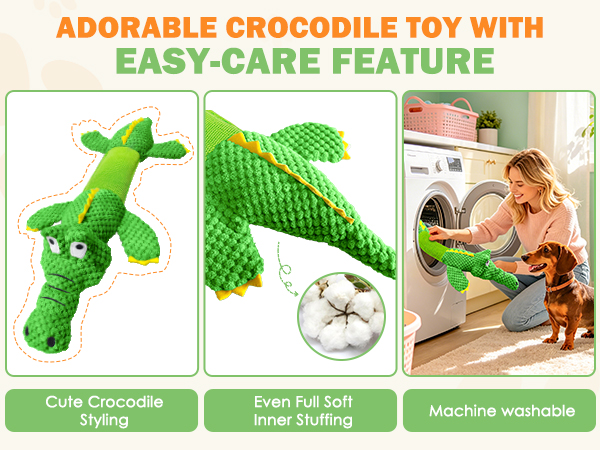 ADORABLE CROCODILE TOY WITH
EASY-CARE FEATURE

Cute Crocodile Styling

Even Full Soft Inner Stuffing

Machine washable